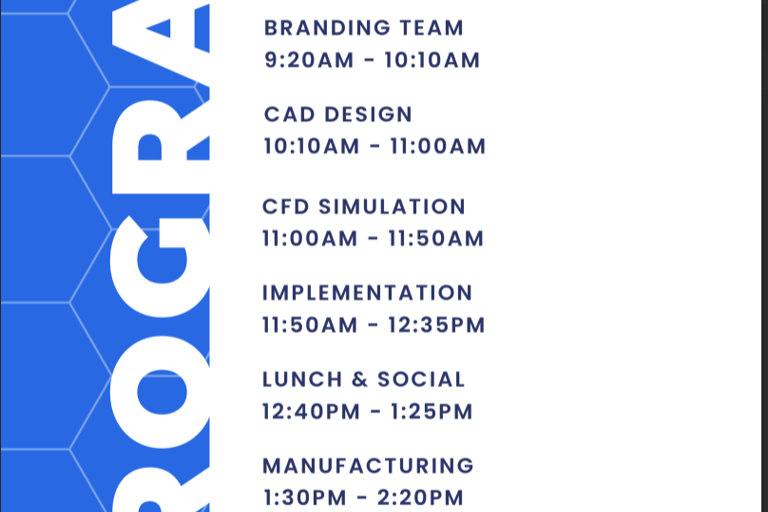 ROGRA

BRANDING TEAM
9:20AM - 10:10AM

CAD DESIGN
10:10AM - 11:00AM

CFD SIMULATION
11:00AM - 11:50AM

IMPLEMENTATION
11:50AM - 12:35PM

LUNCH & SOCIAL
12:40PM - 1:25PM

MANUFACTURING
1:30PM - 2:20PM